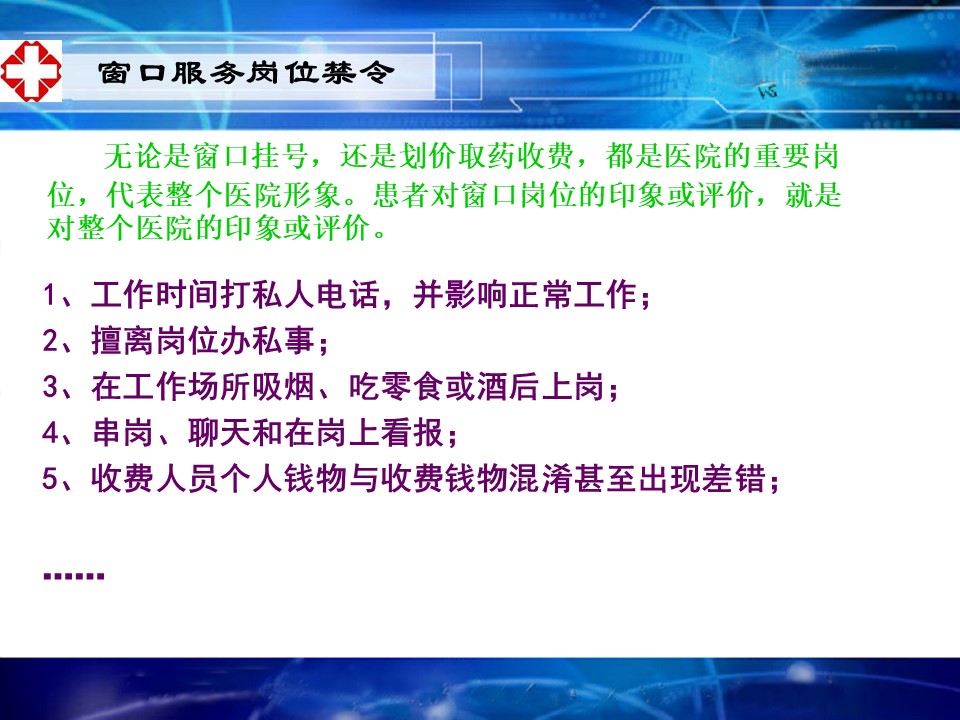 窗口服务岗位禁令

无论是窗口挂号，还是划价取药收费，都是医院的重要岗位，代表整个医院形象。患者对窗口岗位的印象或评价，就是对整个医院的印象或评价。

1、工作时间打私人电话，并影响正常工作；
2、擅离岗位办私事；
3、在工作场所吸烟、吃零食或酒后上岗；
4、串岗、聊天和在岗上看报；
5、收费人员个人钱物与收费钱物混淆甚至出现差错；

……